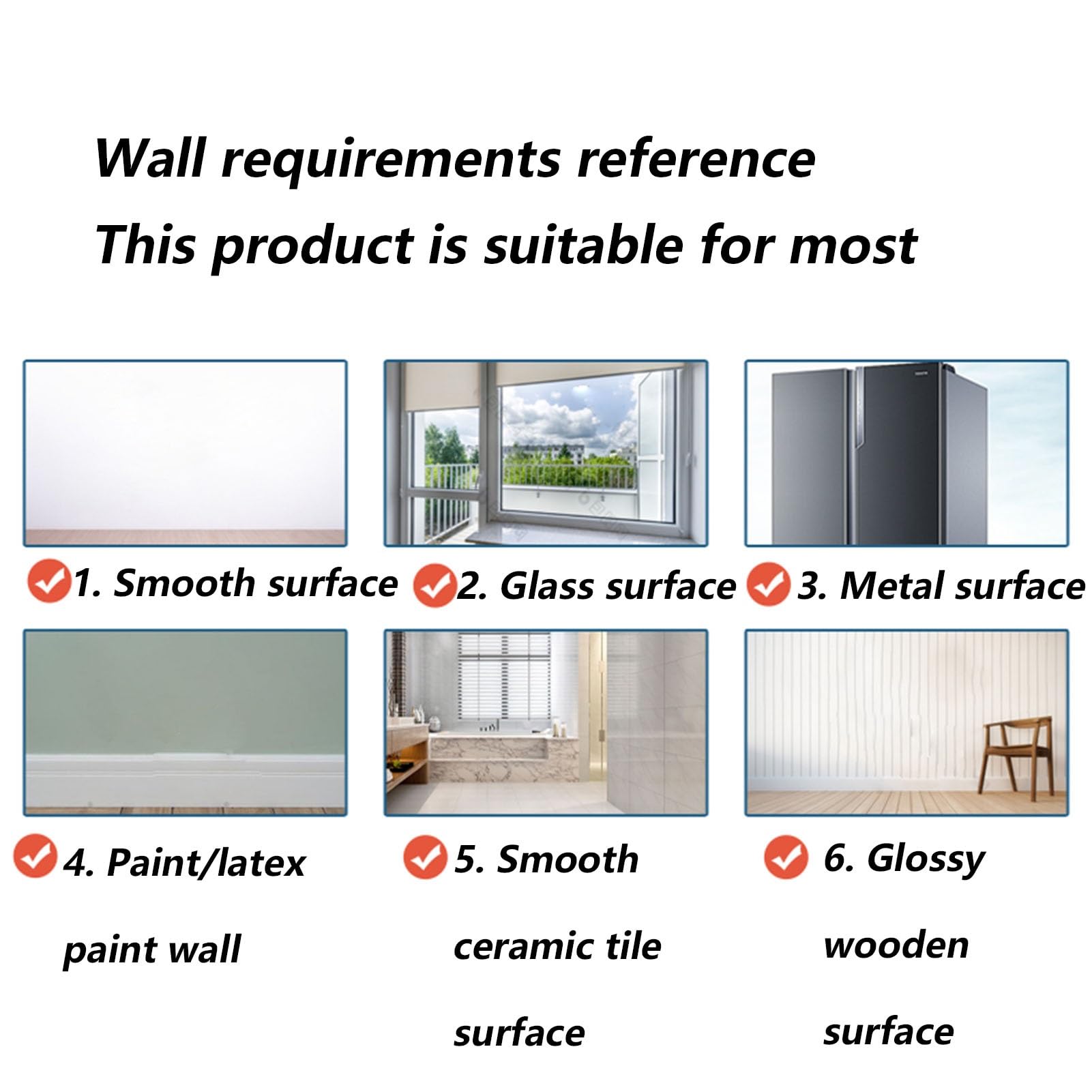 Wall requirements reference

This product is suitable for most

1. Smooth surface

2. Glass surface

3. Metal surface

4. Paint/latex paint wall

5. Smooth ceramic tile surface

6. Glossy wooden surface